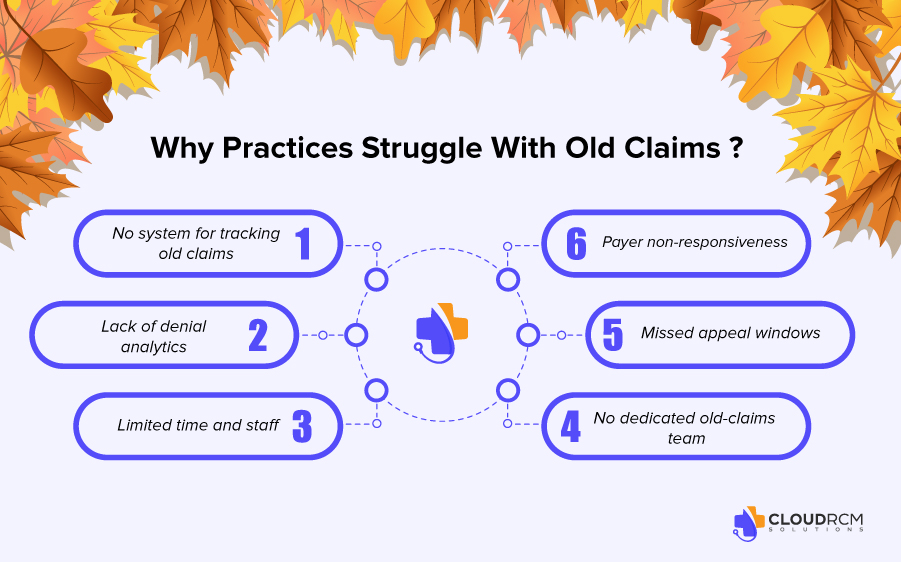 Why Practices Struggle With Old Claims ?

No system for tracking old claims 1

Lack of denial analytics 2

Limited time and staff 3

6 Payer non-responsiveness

5 Missed appeal windows

4 No dedicated old-claims team

CLOUDRCM SOLUTIONS